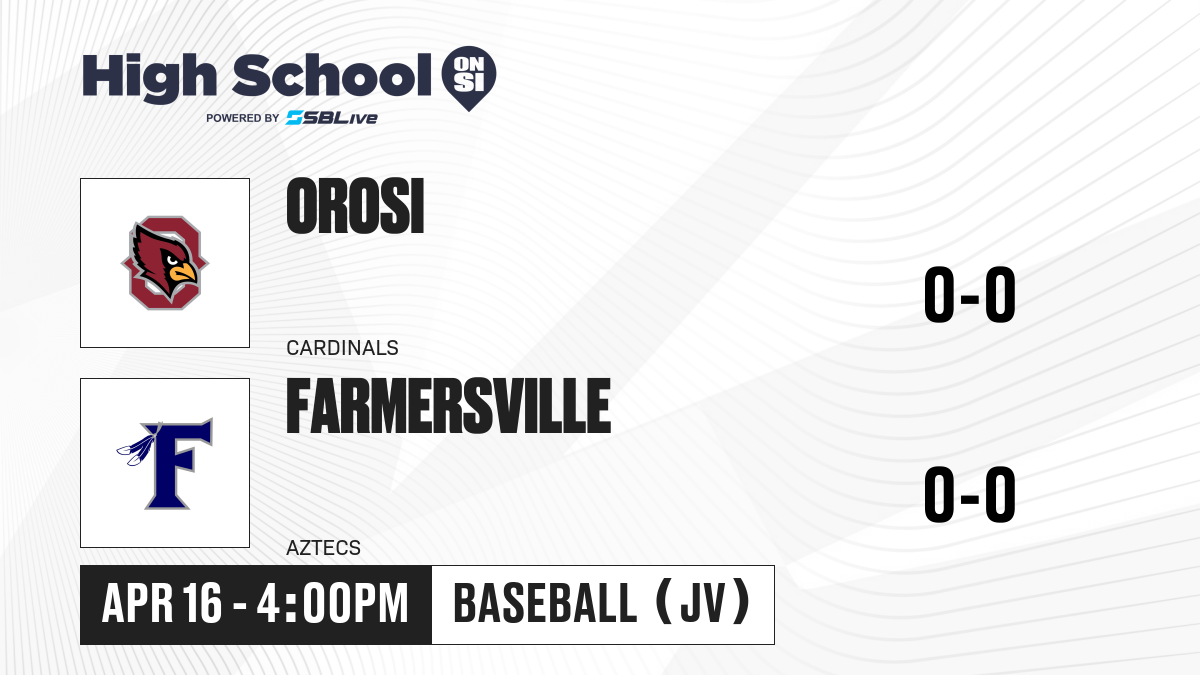 High School ON SI
POWERED BY SBLive

OROSI
CARDINALS
0-0

FARMERSVILLE
AZTECS
0-0

APR 16 - 4:00PM
BASEBALL (JV)